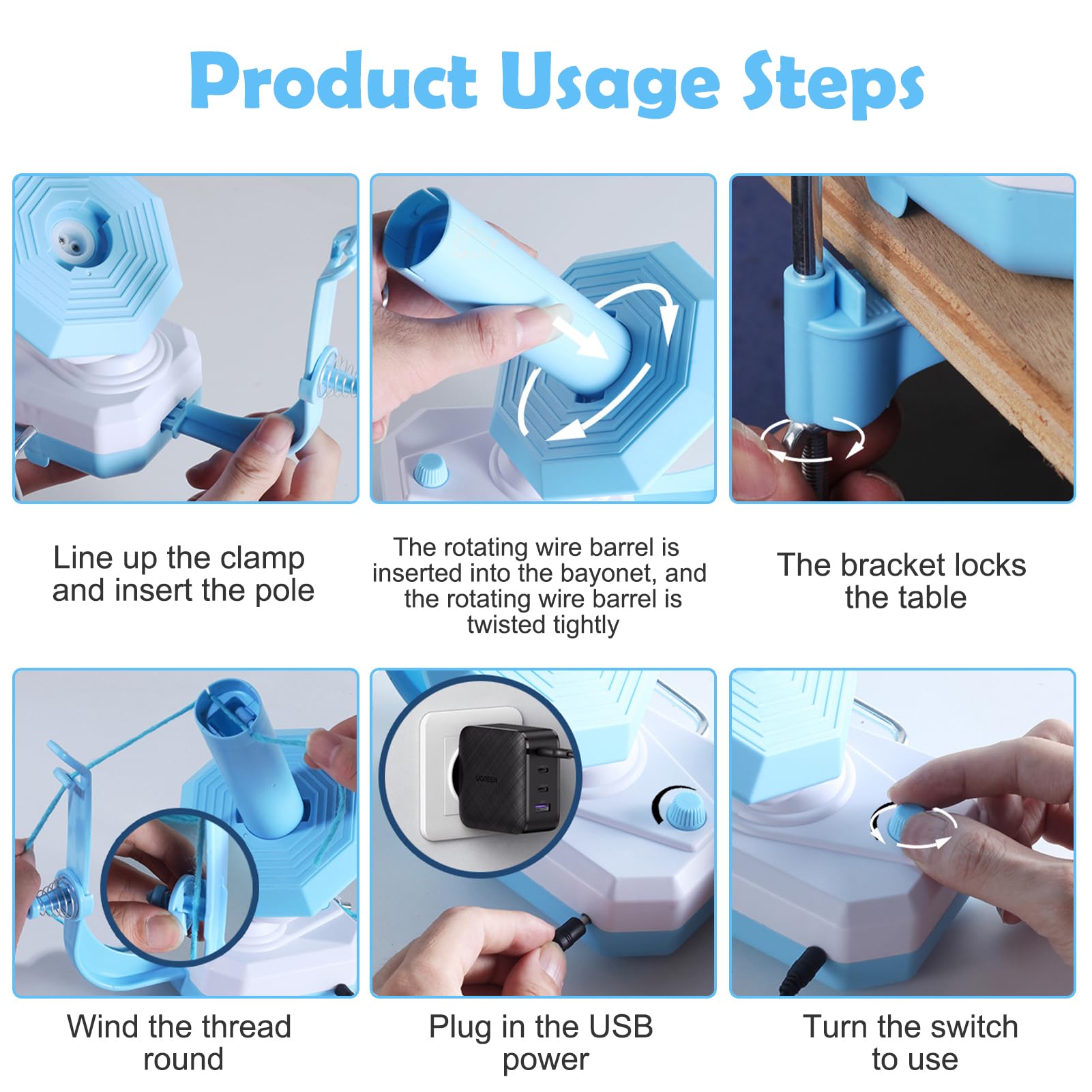 Product Usage Steps

Line up the clamp and insert the pole

The rotating wire barrel is inserted into the bayonet, and the rotating wire barrel is twisted tightly

The bracket locks the table

UGREEN

Wind the thread round

Plug in the USB power

Turn the switch to use